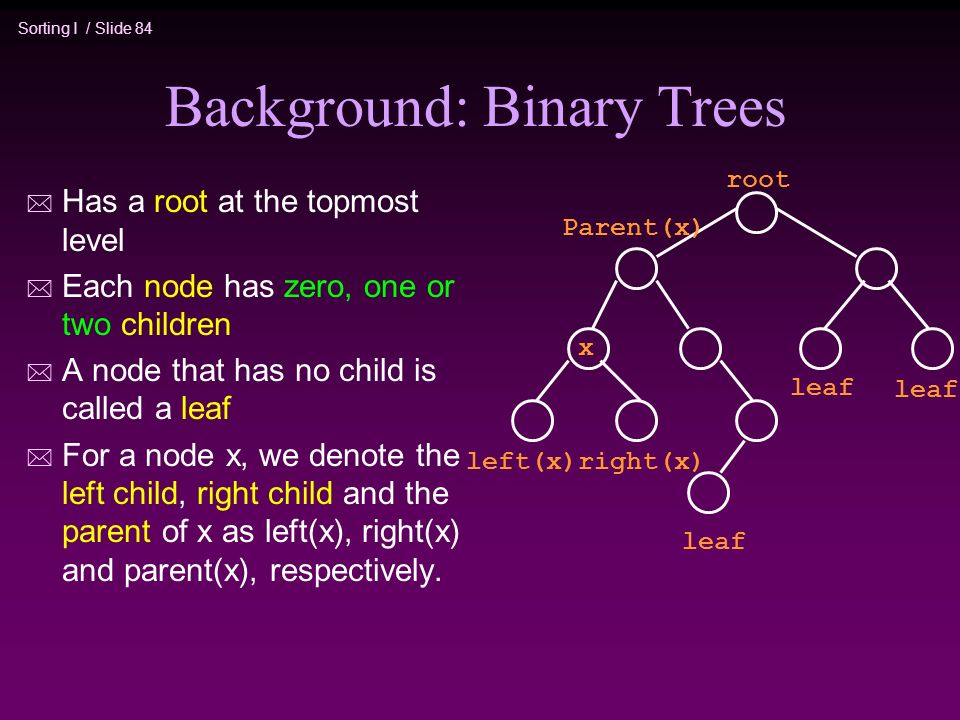 Sorting I / Slide 84

Background: Binary Trees

Has a root at the topmost level

Each node has zero, one or two children

A node that has no child is called a leaf

For a node x, we denote the left child, right child and the parent of x as left(x), right(x) and parent(x), respectively.

root

Parent(x)

x

leaf

leaf

left(x)

right(x)

leaf